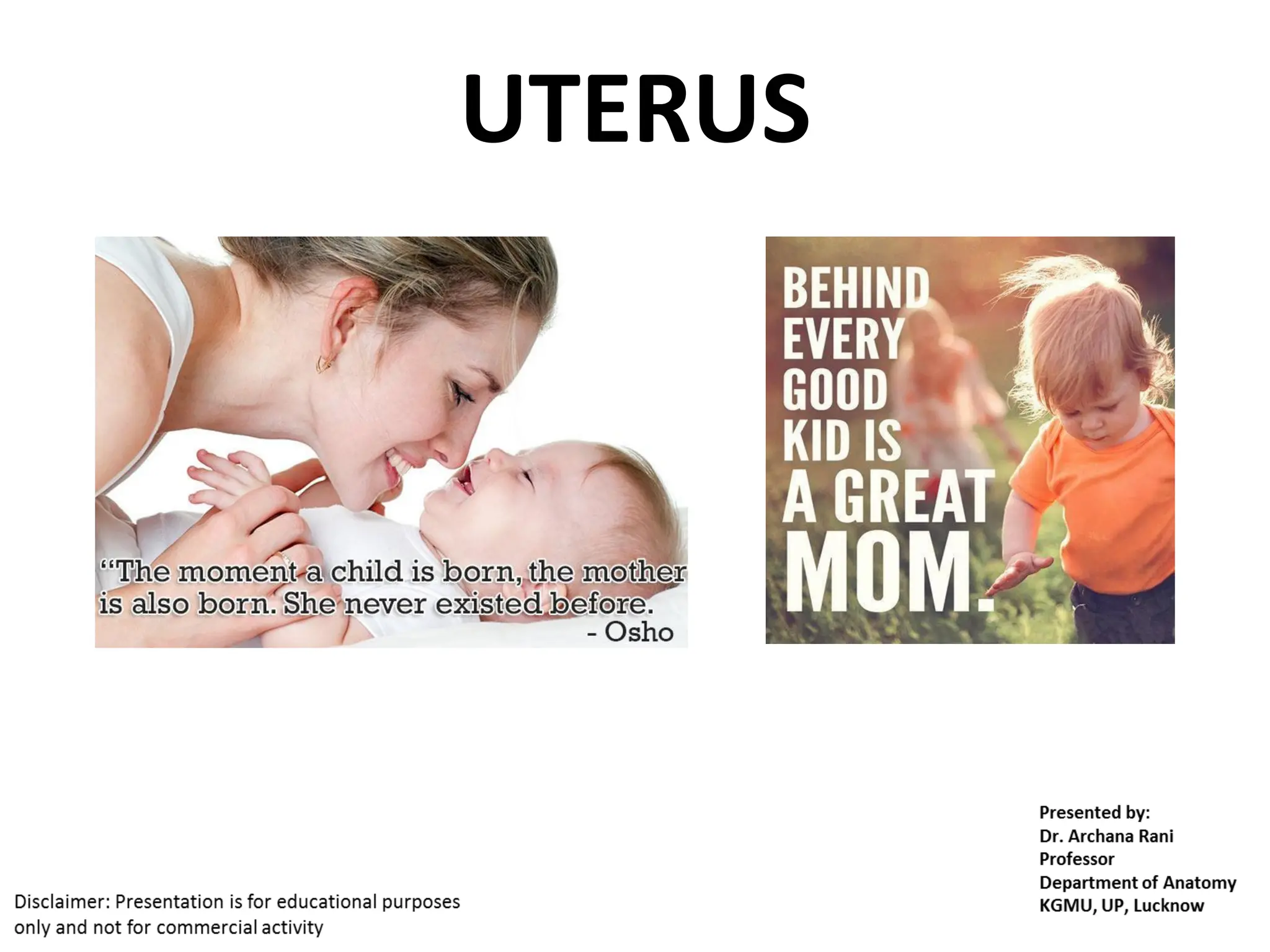 UTERUS

"The moment a child is born, the mother is also born. She never existed before.
- Osho

BEHIND EVERY GOOD KID IS A GREAT MOM.

Presented by:
Dr. Archana Rani
Professor
Department of Anatomy
KGMU, UP, Lucknow

Disclaimer: Presentation is for educational purposes only and not for commercial activity